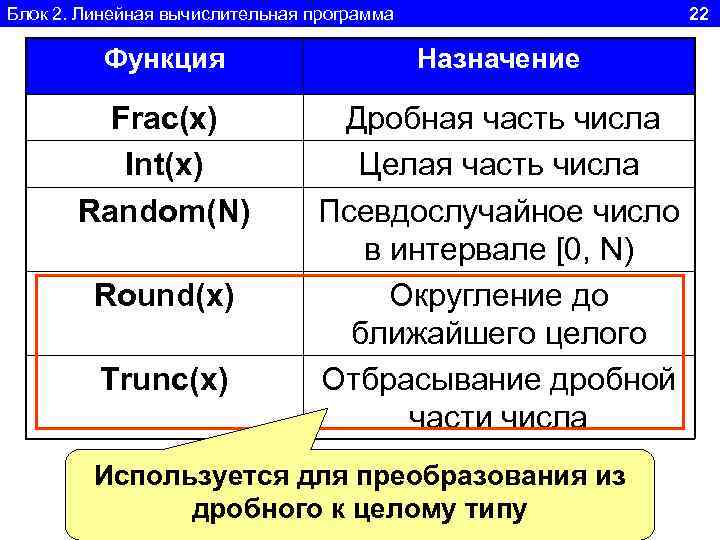 Блок 2. Линейная вычислительная программа 22

| Функция | Назначение |
|---|---|
| Frac(x) | Дробная часть числа |
| Int(x) | Целая часть числа |
| Random(N) | Псевдослучайное число в интервале [0, N) |
| Round(x) | Округление до ближайшего целого |
| Trunc(x) | Отбрасывание дробной части числа |

Используется для преобразования из дробного к целому типу